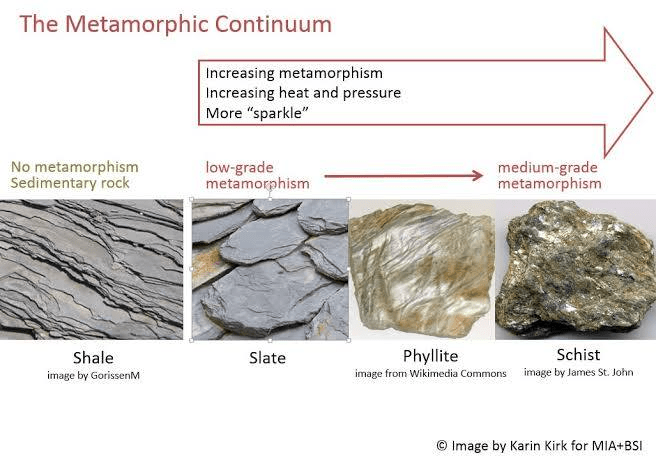 The Metamorphic Continuum

Increasing metamorphism
Increasing heat and pressure
More “sparkle”

No metamorphism
Sedimentary rock

low-grade
metamorphism

medium-grade
metamorphism

Shale
image by GorissenM

Slate

Phyllite
image from Wikimedia Commons

Schist
image by James St. John

© Image by Karin Kirk for MIA+BSI